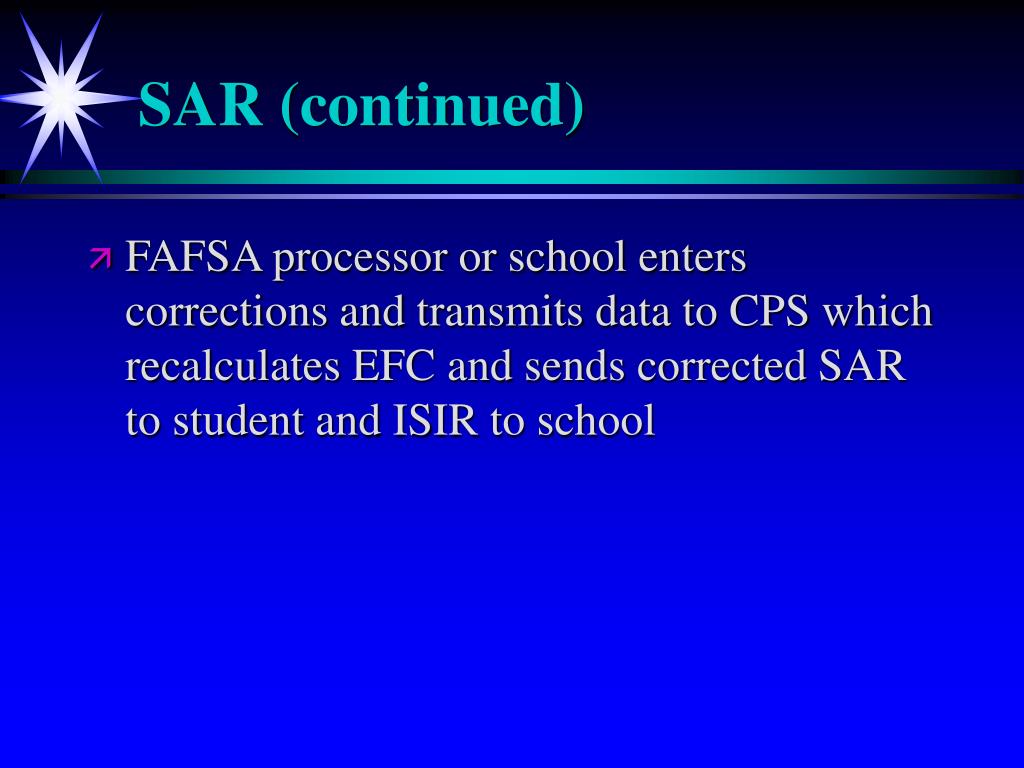 SAR (continued)

FAFSA processor or school enters corrections and transmits data to CPS which recalculates EFC and sends corrected SAR to student and ISIR to school